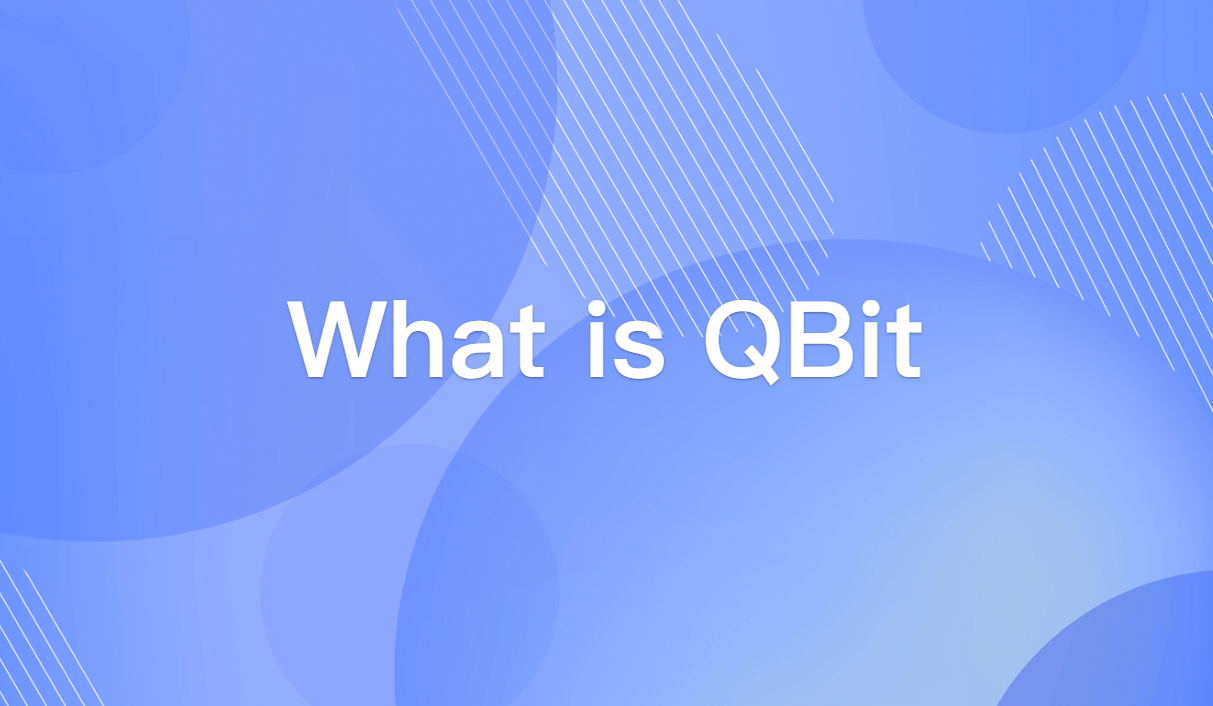 What is QBit